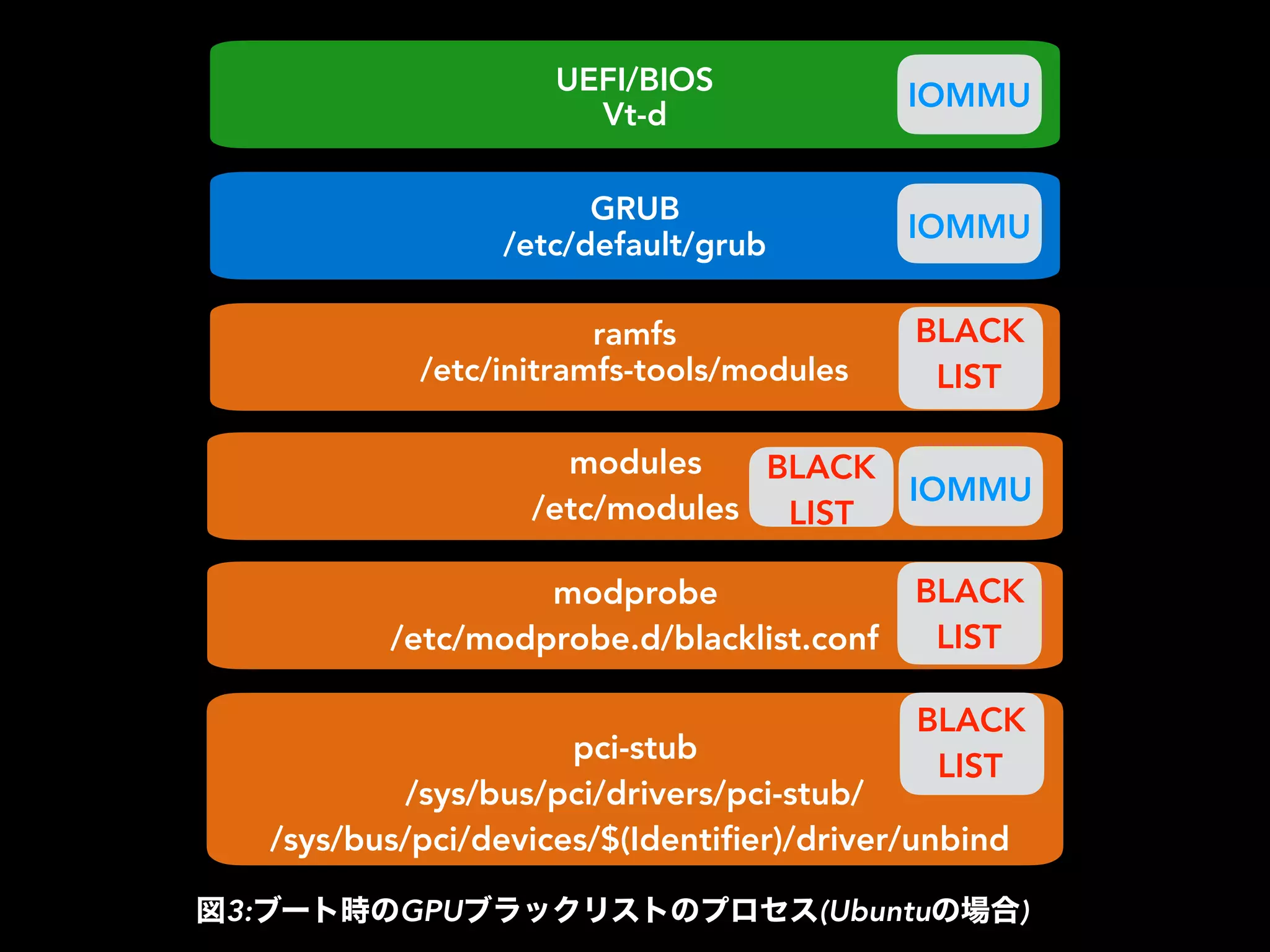 UEFI/BIOS
Vt-d

IOMMU

GRUB
/etc/default/grub

IOMMU

ramfs
/etc/initramfs-tools/modules

BLACK LIST

modules
/etc/modules

BLACK LIST

IOMMU

modprobe
/etc/modprobe.d/blacklist.conf

BLACK LIST

pci-stub
/sys/bus/pci/drivers/pci-stub/
/sys/bus/pci/devices/$(Identifier)/driver/unbind

BLACK LIST

図3:ブート時のGPUブラックリストのプロセス(Ubuntuの場合)